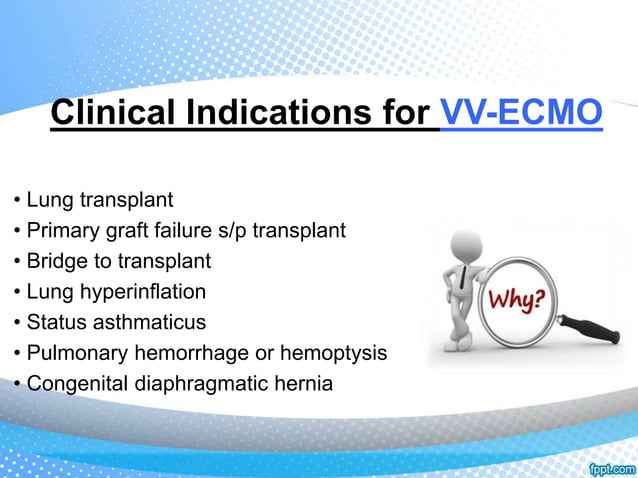 Clinical Indications for VV-ECMO

• Lung transplant
• Primary graft failure s/p transplant
• Bridge to transplant
• Lung hyperinflation
• Status asthmaticus
• Pulmonary hemorrhage or hemoptysis
• Congenital diaphragmatic hernia

Why?

fppt.com